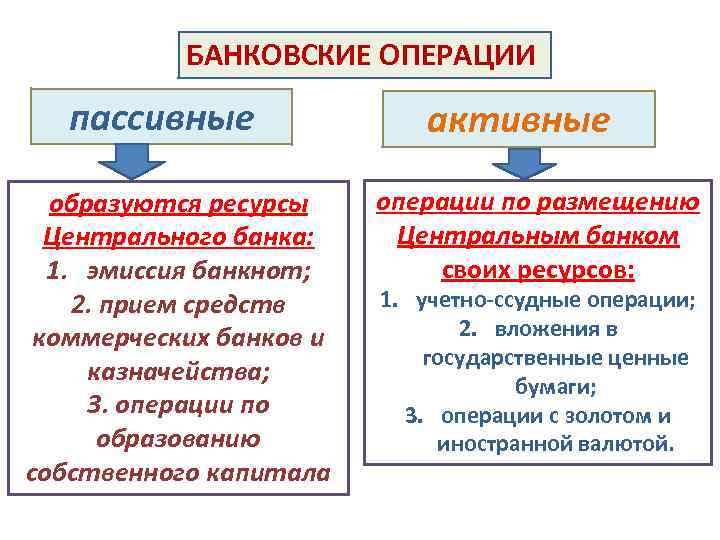 БАНКОВСКИЕ ОПЕРАЦИИ

пассивные

образуются ресурсы Центрального банка:
1. эмиссия банкнот;
2. прием средств коммерческих банков и казначейства;
3. операции по образованию собственного капитала

активные

операции по размещению Центральным банком своих ресурсов:
1. учетно-ссудные операции;
2. вложения в государственные ценные бумаги;
3. операции с золотом и иностранной валютой.